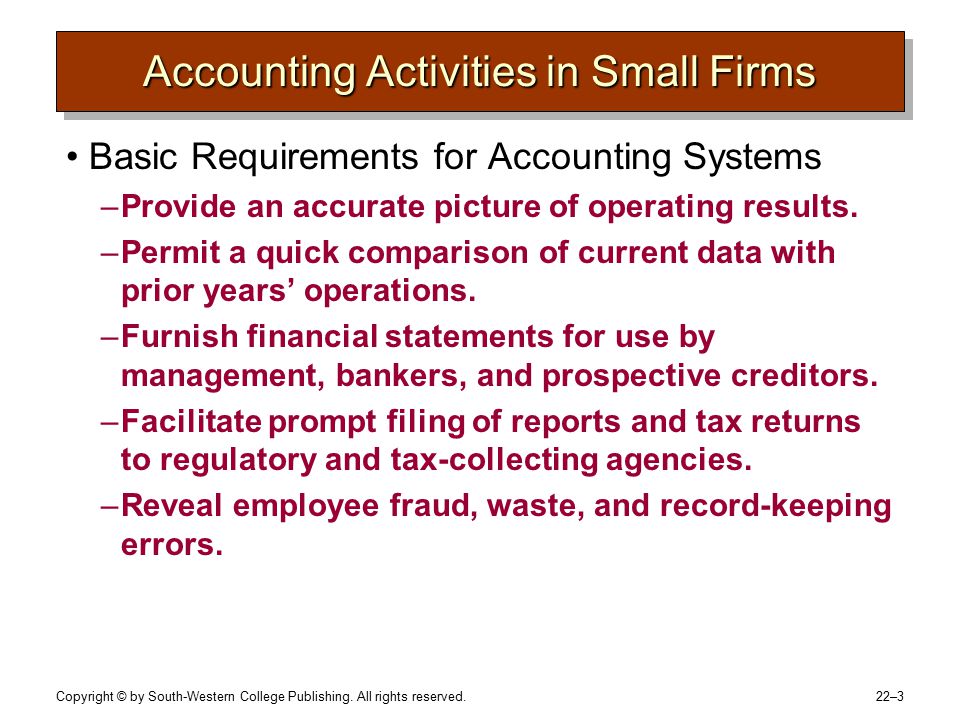 Accounting Activities in Small Firms

• Basic Requirements for Accounting Systems

–Provide an accurate picture of operating results.

–Permit a quick comparison of current data with prior years’ operations.

–Furnish financial statements for use by management, bankers, and prospective creditors.

–Facilitate prompt filing of reports and tax returns to regulatory and tax-collecting agencies.

–Reveal employee fraud, waste, and record-keeping errors.

Copyright © by South-Western College Publishing. All rights reserved.

22–3